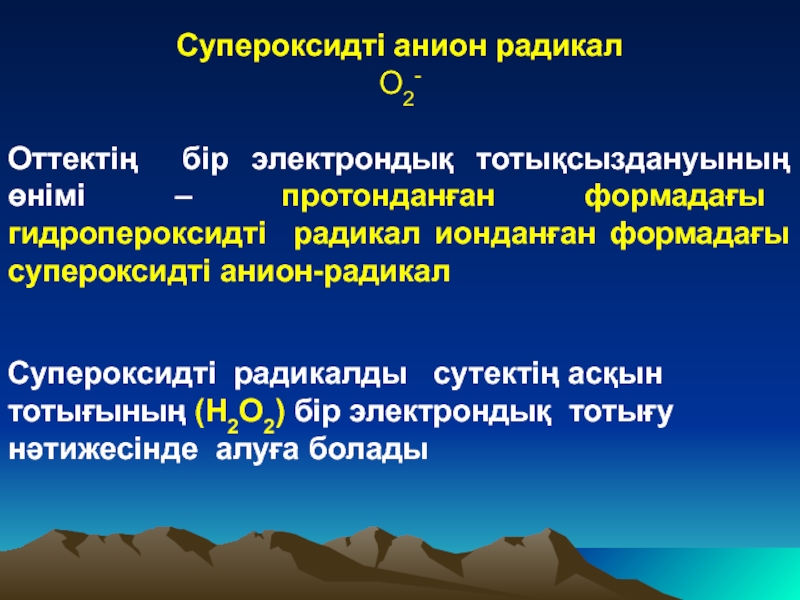 Супероксидті анион радикал
$O_2^-$

Оттектің бір электрондық тотықсыздануының өнімі – протонданған формадағы гидропероксидті радикал ионданған формадағы супероксидті анион-радикал

Супероксидті радикалды сутектің асқын тотығының ($H_2O_2$) бір электрондық тотығу нәтижесінде алуға болады